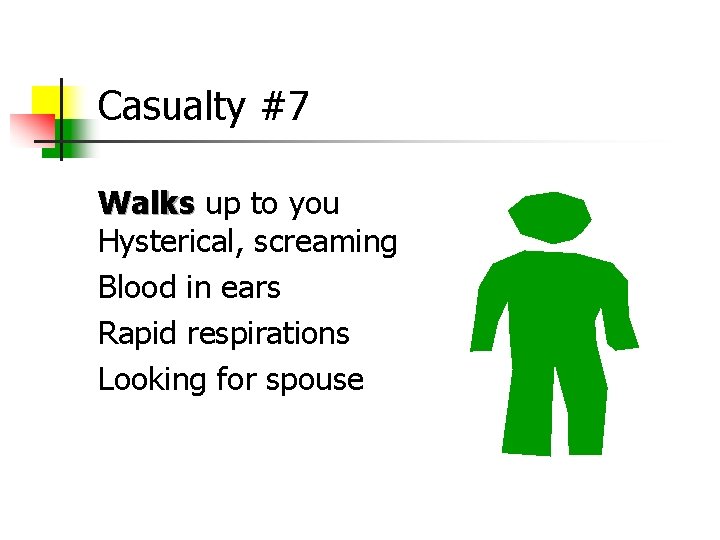 Casualty #7

Walks up to you
Hysterical, screaming
Blood in ears
Rapid respirations
Looking for spouse